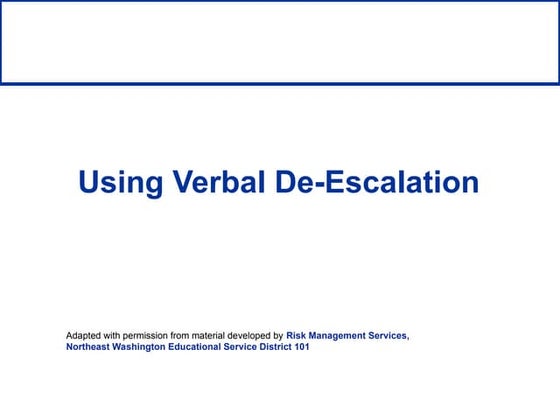 Using Verbal De-Escalation

Adapted with permission from material developed by Risk Management Services, Northeast Washington Educational Service District 101